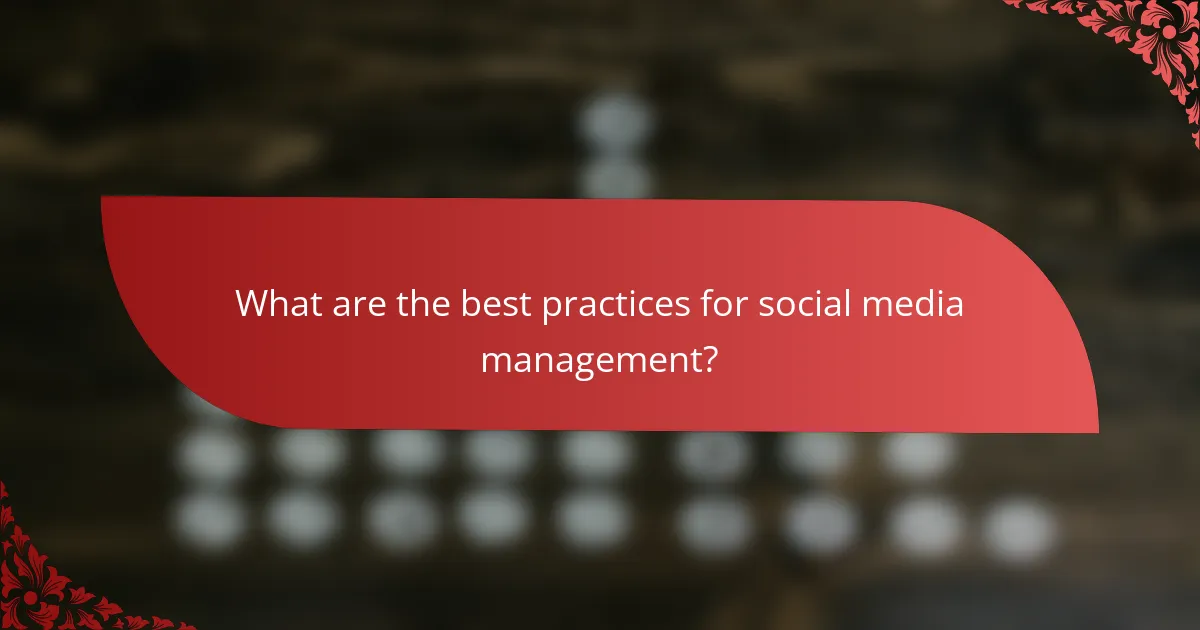 What are the best practices for social media management?